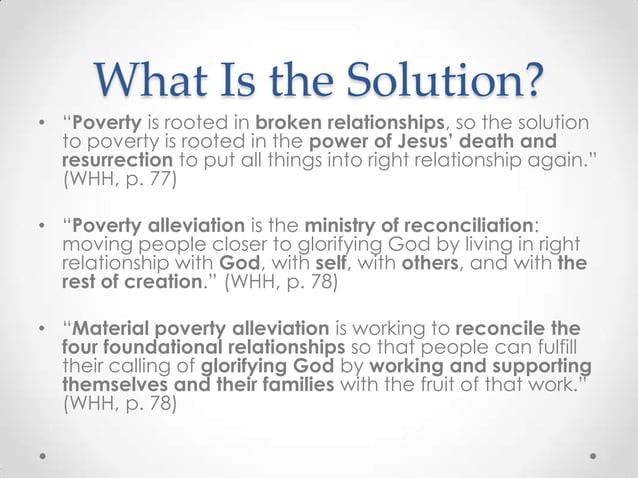 What Is the Solution?

• "Poverty is rooted in broken relationships, so the solution to poverty is rooted in the power of Jesus' death and resurrection to put all things into right relationship again." (WHH, p. 77)

• "Poverty alleviation is the ministry of reconciliation: moving people closer to glorifying God by living in right relationship with God, with self, with others, and with the rest of creation." (WHH, p. 78)

• "Material poverty alleviation is working to reconcile the four foundational relationships so that people can fulfill their calling of glorifying God by working and supporting themselves and their families with the fruit of that work." (WHH, p. 78)